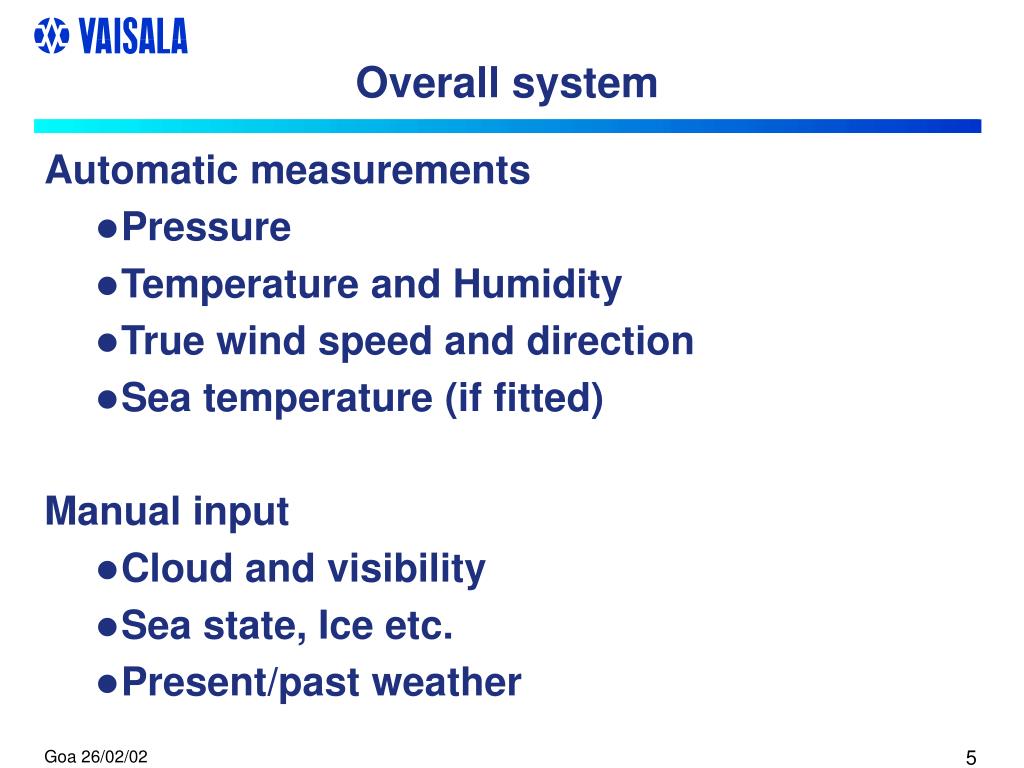 VAISALA

Overall system

Automatic measurements
●Pressure
●Temperature and Humidity
●True wind speed and direction
●Sea temperature (if fitted)

Manual input
●Cloud and visibility
●Sea state, Ice etc.
●Present/past weather

Goa 26/02/02

5